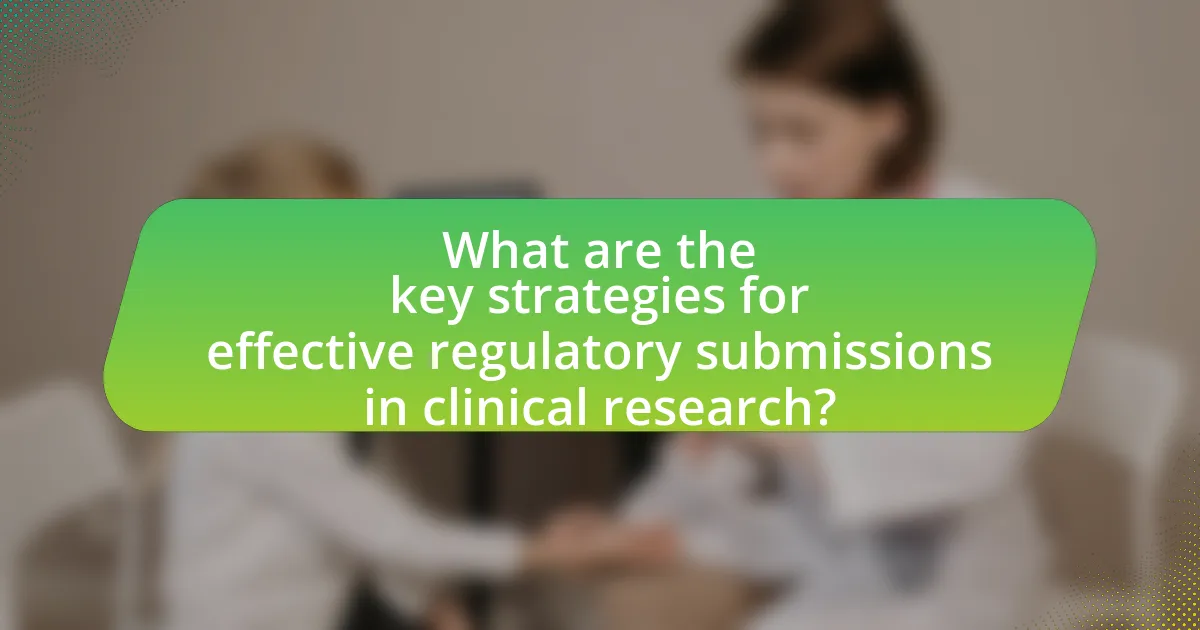 What are the key strategies for effective regulatory submissions in clinical research?